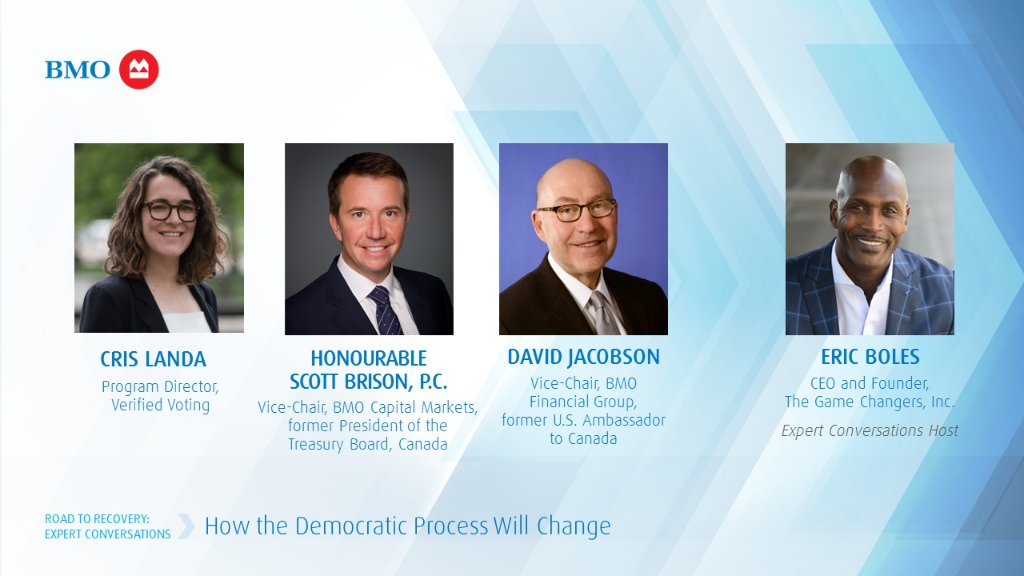 BMO

CRIS LANDA
Program Director, Verified Voting

HONOURABLE SCOTT BRISON, P.C.
Vice-Chair, BMO Capital Markets, former President of the Treasury Board, Canada

DAVID JACOBSON
Vice-Chair, BMO Financial Group, former U.S. Ambassador to Canada

ERIC BOLES
CEO and Founder, The Game Changers, Inc.
Expert Conversations Host

ROAD TO RECOVERY: EXPERT CONVERSATIONS
How the Democratic Process Will Change